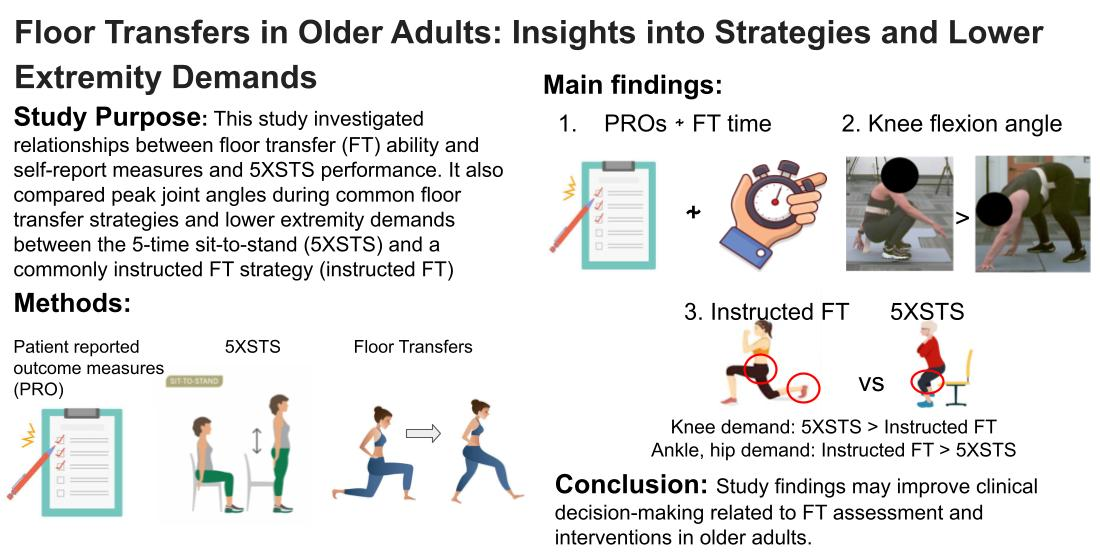 Floor Transfers in Older Adults: Insights into Strategies and Lower Extremity Demands

Study Purpose: This study investigated relationships between floor transfer (FT) ability and self-report measures and 5XSTS performance. It also compared peak joint angles during common floor transfer strategies and lower extremity demands between the 5-time sit-to-stand (5XSTS) and a commonly instructed FT strategy (instructed FT)

Methods:

Patient reported outcome measures (PRO)

5XSTS

SIT-TO-STAND

Floor Transfers

Main findings:

1. PROs + FT time

+

2. Knee flexion angle

>

3. Instructed FT

5XSTS

vs

Knee demand: 5XSTS > Instructed FT
Ankle, hip demand: Instructed FT > 5XSTS

Conclusion: Study findings may improve clinical decision-making related to FT assessment and interventions in older adults.